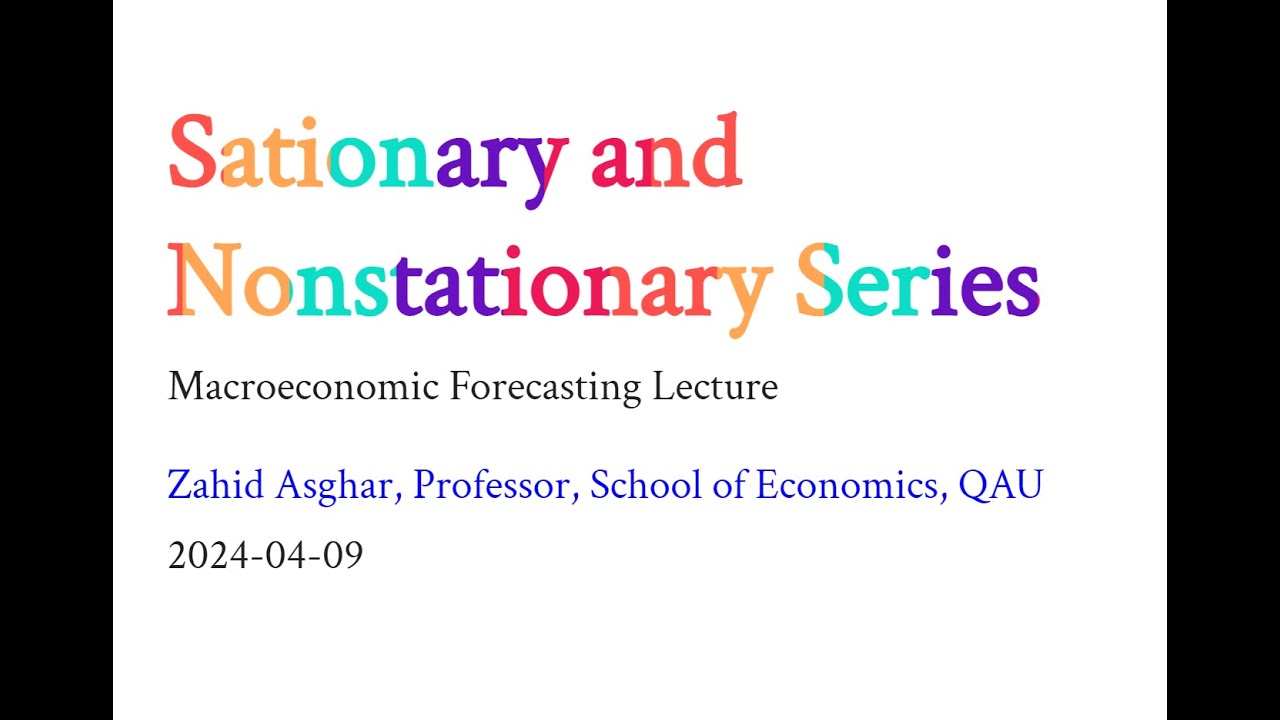 Sationary and Nonstationary Series

Macroeconomic Forecasting Lecture

Zahid Asghar, Professor, School of Economics, QAU

2024-04-09